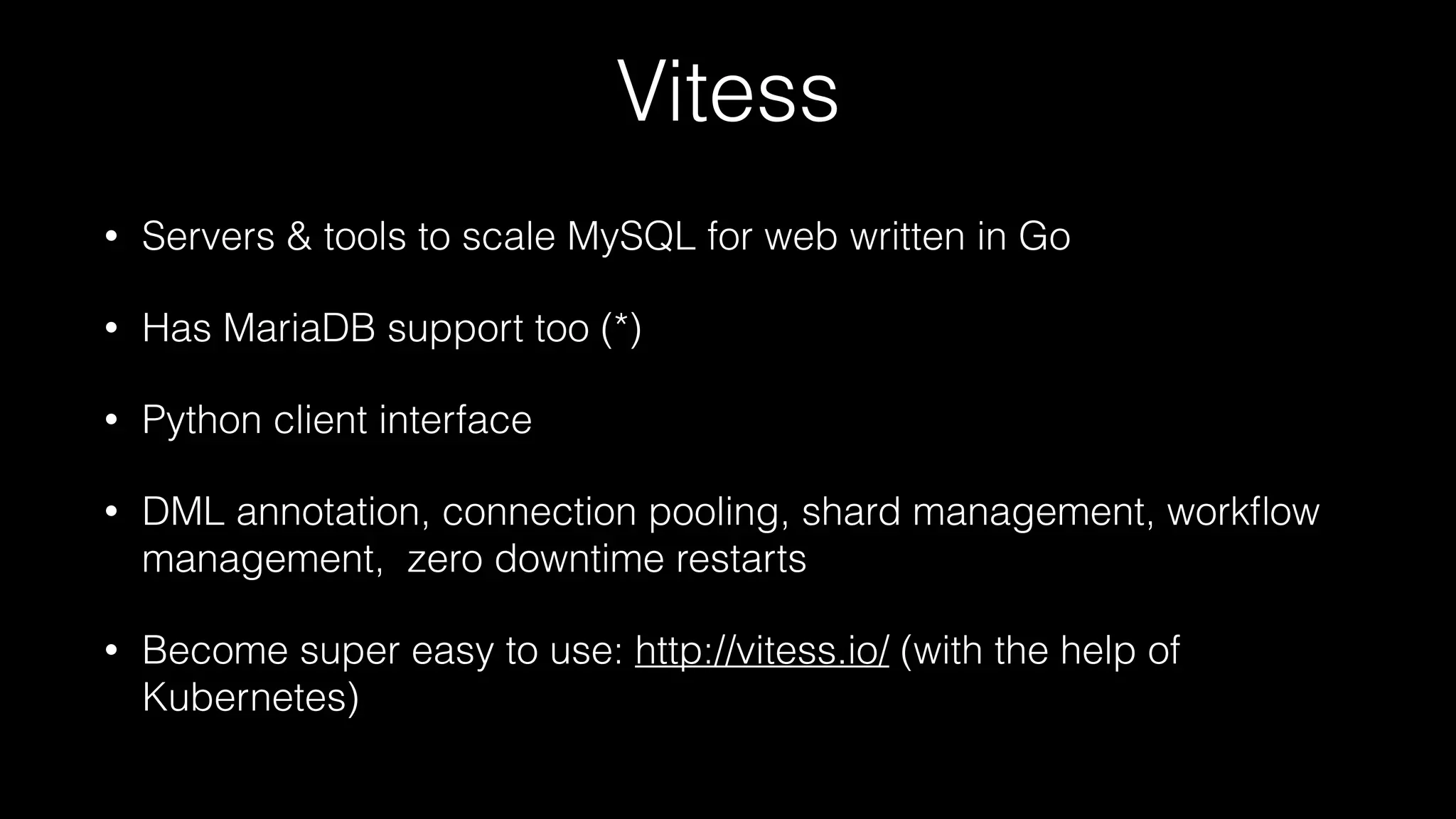 Vitess

• Servers & tools to scale MySQL for web written in Go

• Has MariaDB support too (*)

• Python client interface

• DML annotation, connection pooling, shard management, workflow management,  zero downtime restarts

• Become super easy to use: http://vitess.io/ (with the help of Kubernetes)